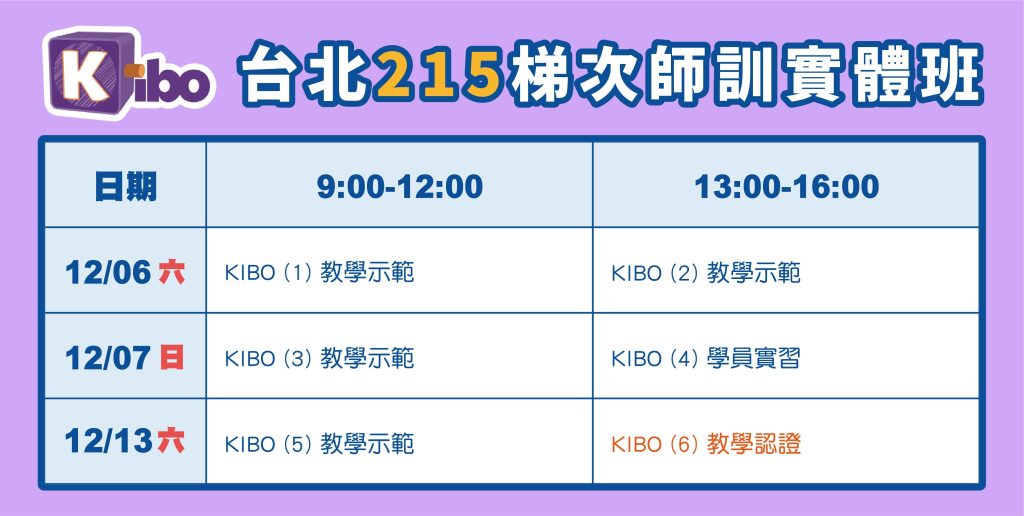 Kibo

台北215梯次師訓實體班

| 日期 | 9:00-12:00 | 13:00-16:00 |
|---|---|---|
| 12/06 六 | KIBO (1) 教學示範 | KIBO (2) 教學示範 |
| 12/07 日 | KIBO (3) 教學示範 | KIBO (4) 學員實習 |
| 12/13 六 | KIBO (5) 教學示範 | KIBO (6) 教學認證 |